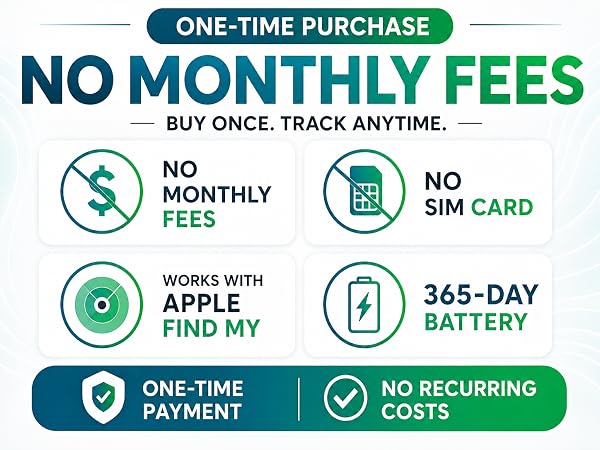 ONE-TIME PURCHASE

NO MONTHLY FEES

BUY ONCE. TRACK ANYTIME.

NO MONTHLY FEES

NO SIM CARD

WORKS WITH APPLE FIND MY

365-DAY BATTERY

ONE-TIME PAYMENT

NO RECURRING COSTS